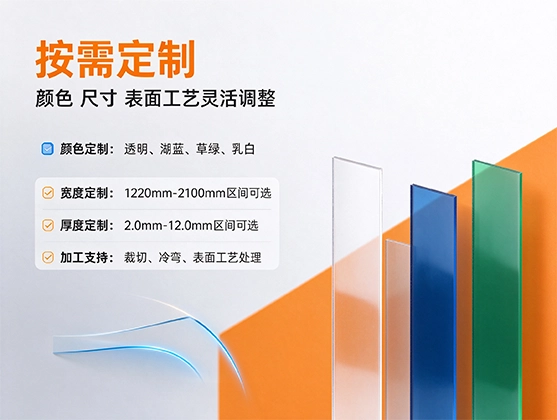 按需定制

颜色 尺寸 表面工艺灵活调整

☑ 颜色定制：透明、湖蓝、草绿、乳白

☑ 宽度定制：1220mm-2100mm区间可选

☑ 厚度定制：2.0mm-12.0mm区间可选

☑ 加工支持：裁切、冷弯、表面工艺处理